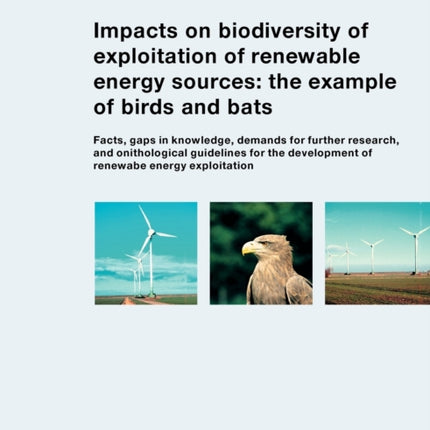 Impacts on biodiversity of exploitation of renewable energy sources: the example of birds and bats

Facts, gaps in knowledge, demands for further research, and onithological guidelines for the development of renewabe energy exploitation